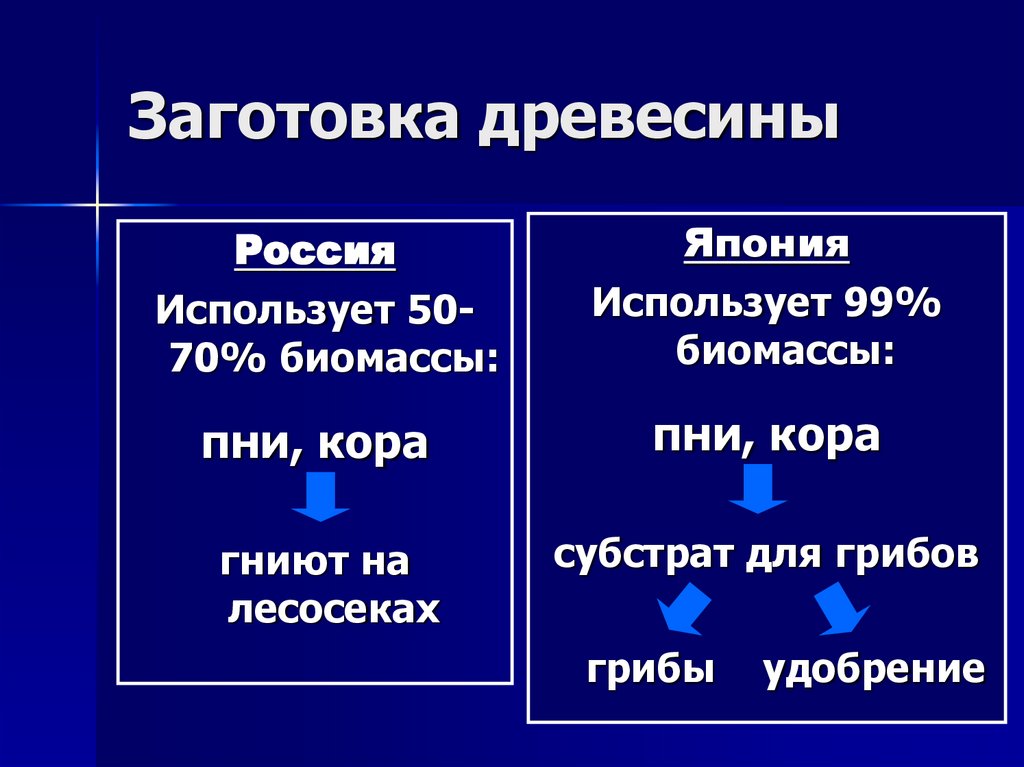 Заготовка древесины

Россия

Использует 50-70% биомассы:

пни, кора

гниют на лесосеках

Япония

Использует 99% биомассы:

пни, кора

субстрат для грибов

грибы

удобрение